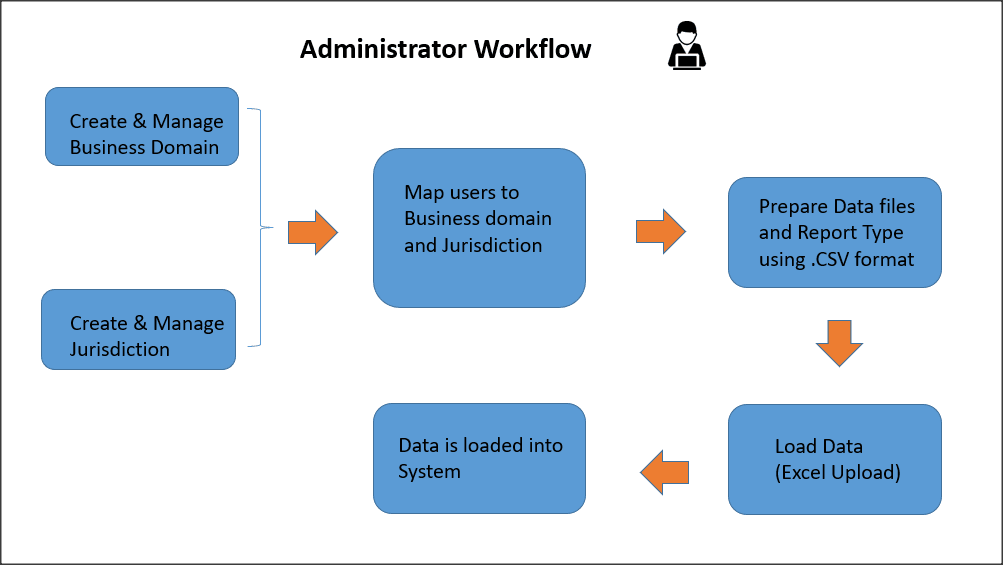 Administrator Workflow

Create & Manage Business Domain

Create & Manage Jurisdiction

Map users to Business domain and Jurisdiction

Prepare Data files and Report Type using .CSV format

Load Data (Excel Upload)

Data is loaded into System